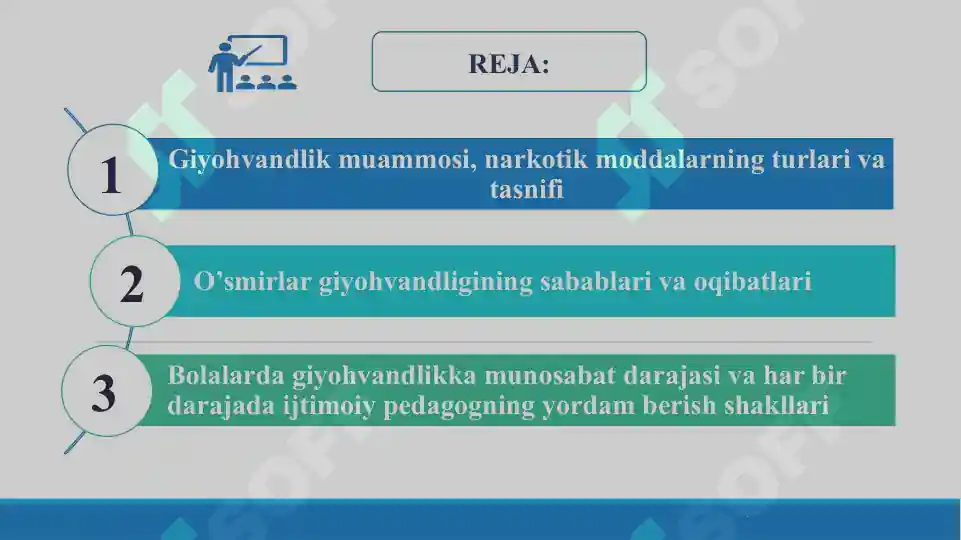 REJA:

1 Giyohvandlik muammosi, narkotik moddalarning turlari va tasnifi

2 O'smirlar giyohvandligining sabablari va oqibatlari

3 Bolalarda giyohvandlikka munosabat darajasi va har bir darajada ijtimoiy pedagogning yordam berish shakllari